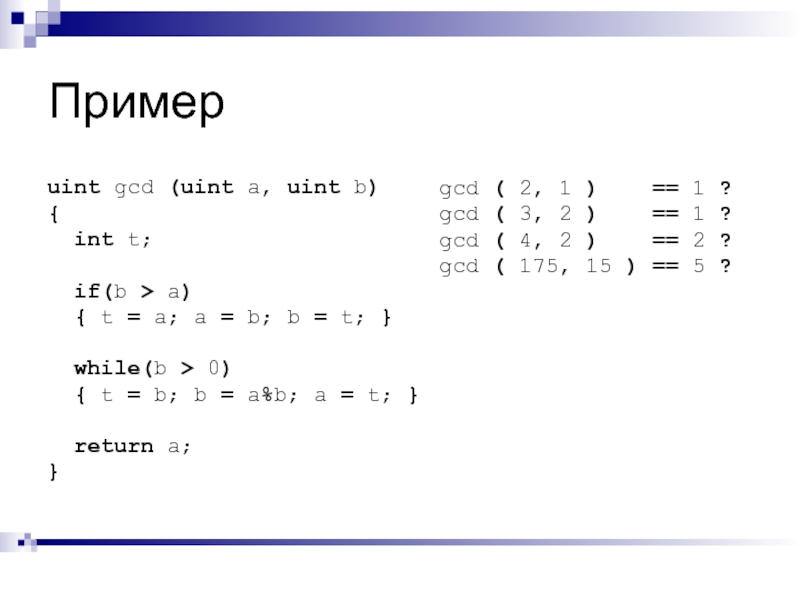 Пример

uint gcd (uint a, uint b)
{
  int t;

  if(b > a)
  { t = a; a = b; b = t; }

  while(b > 0)
  { t = b; b = a%b; a = t; }

  return a;
}

gcd ( 2, 1 ) == 1 ?
gcd ( 3, 2 ) == 1 ?
gcd ( 4, 2 ) == 2 ?
gcd ( 175, 15 ) == 5 ?